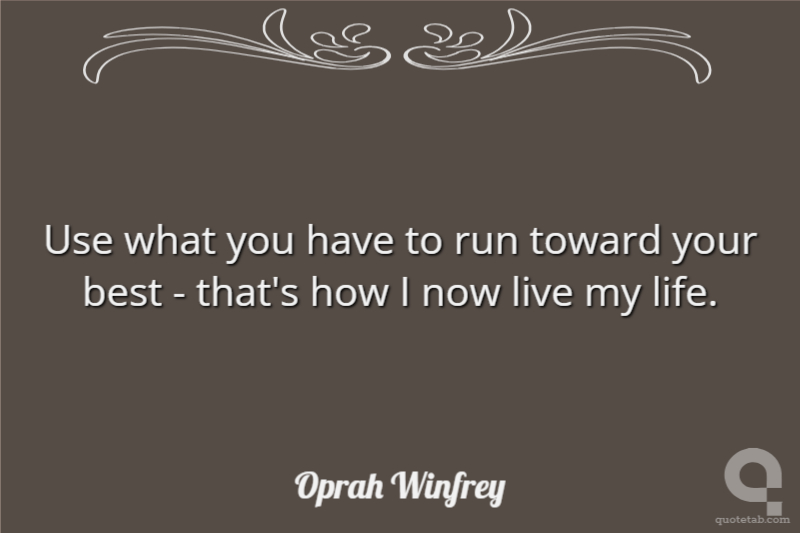 Use what you have to run toward your best - that's how I now live my life.

Oprah Winfrey

quotetab.com